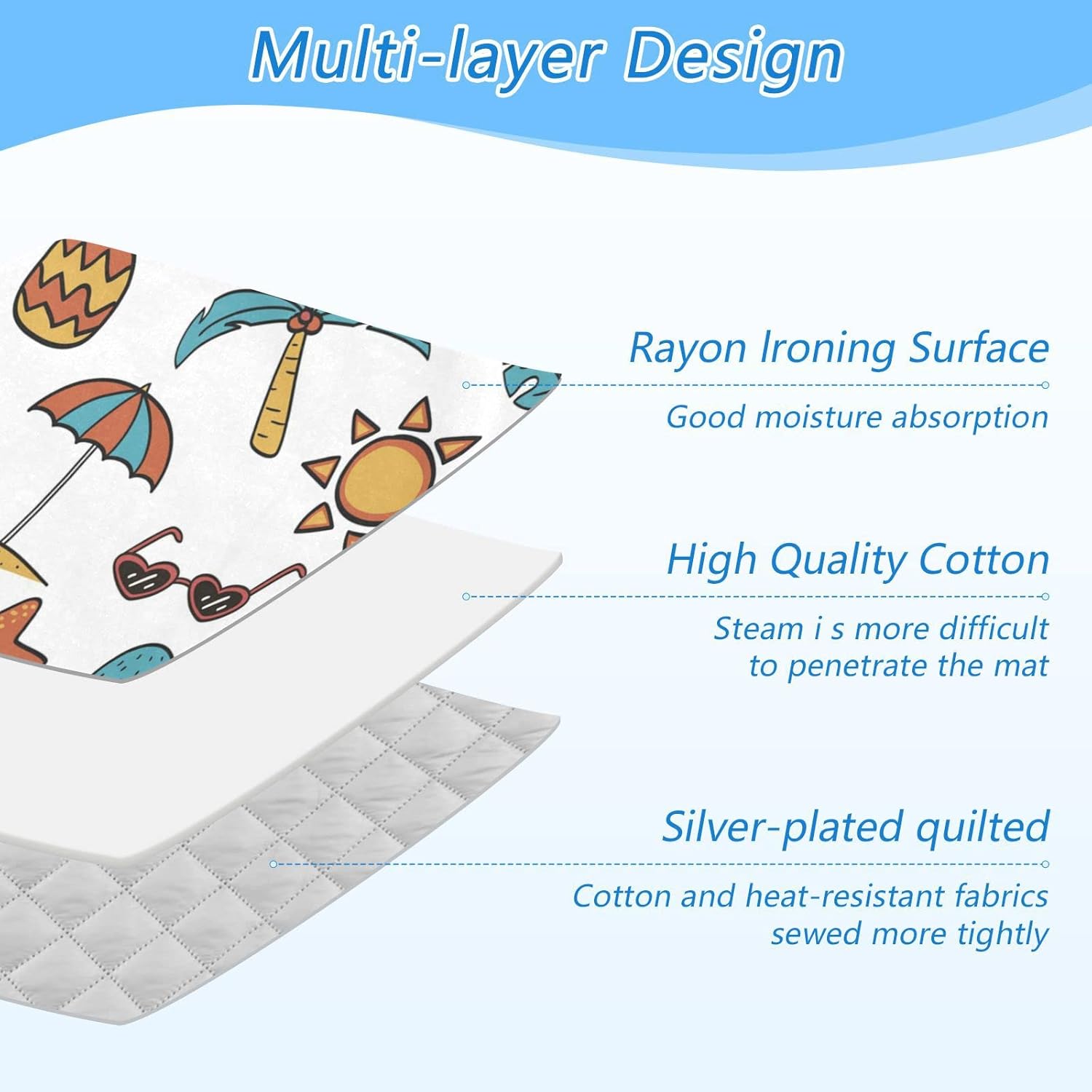 Multi-layer Design

Rayon Ironing Surface

Good moisture absorption

High Quality Cotton

Steam i s more difficult to penetrate the mat

Silver-plated quilted

Cotton and heat-resistant fabrics sewed more tightly